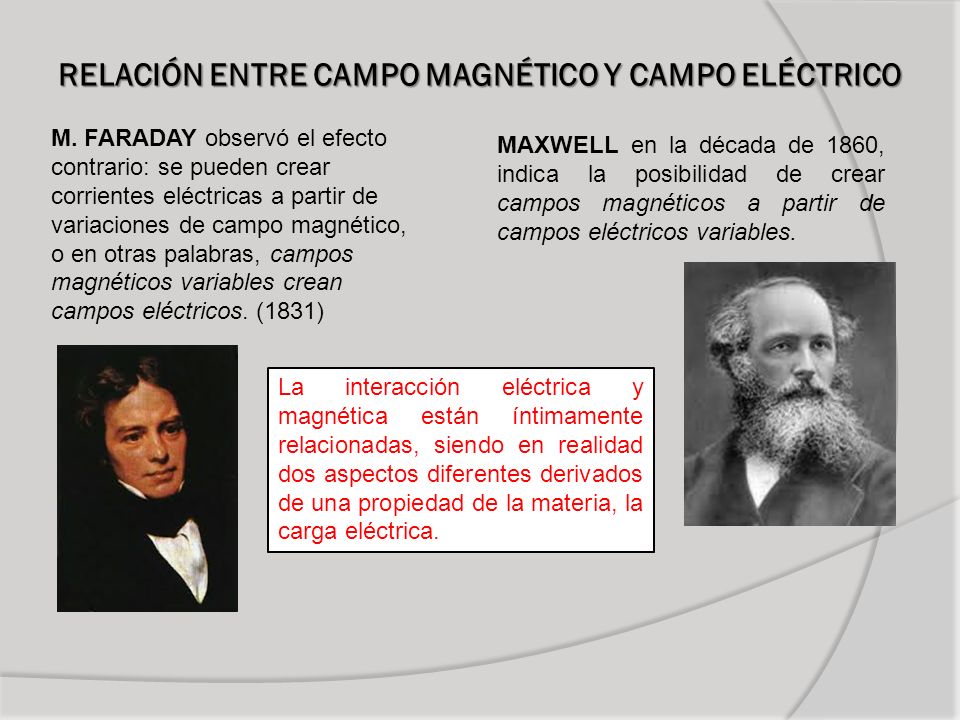 RELACIÓN ENTRE CAMPO MAGNÉTICO Y CAMPO ELÉCTRICO

M. FARADAY observó el efecto contrario: se pueden crear corrientes eléctricas a partir de variaciones de campo magnético, o en otras palabras, campos magnéticos variables crean campos eléctricos. (1831)

MAXWELL en la década de 1860, indica la posibilidad de crear campos magnéticos a partir de campos eléctricos variables.

La interacción eléctrica y magnética están íntimamente relacionadas, siendo en realidad dos aspectos diferentes derivados de una propiedad de la materia, la carga eléctrica.